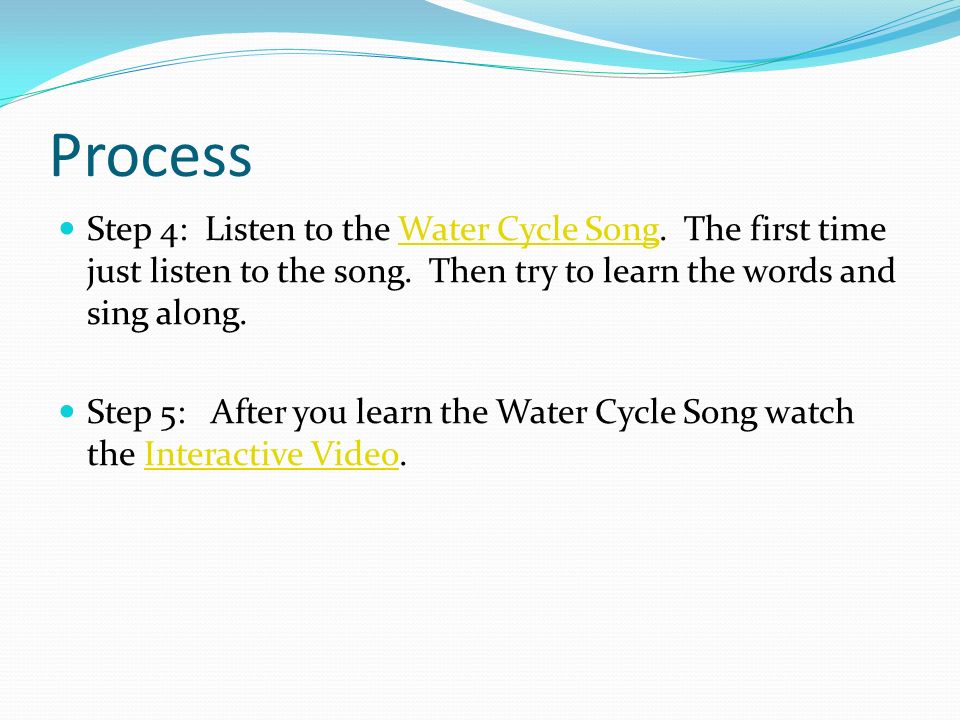 Process

Step 4: Listen to the Water Cycle Song. The first time just listen to the song. Then try to learn the words and sing along.

Step 5: After you learn the Water Cycle Song watch the Interactive Video.